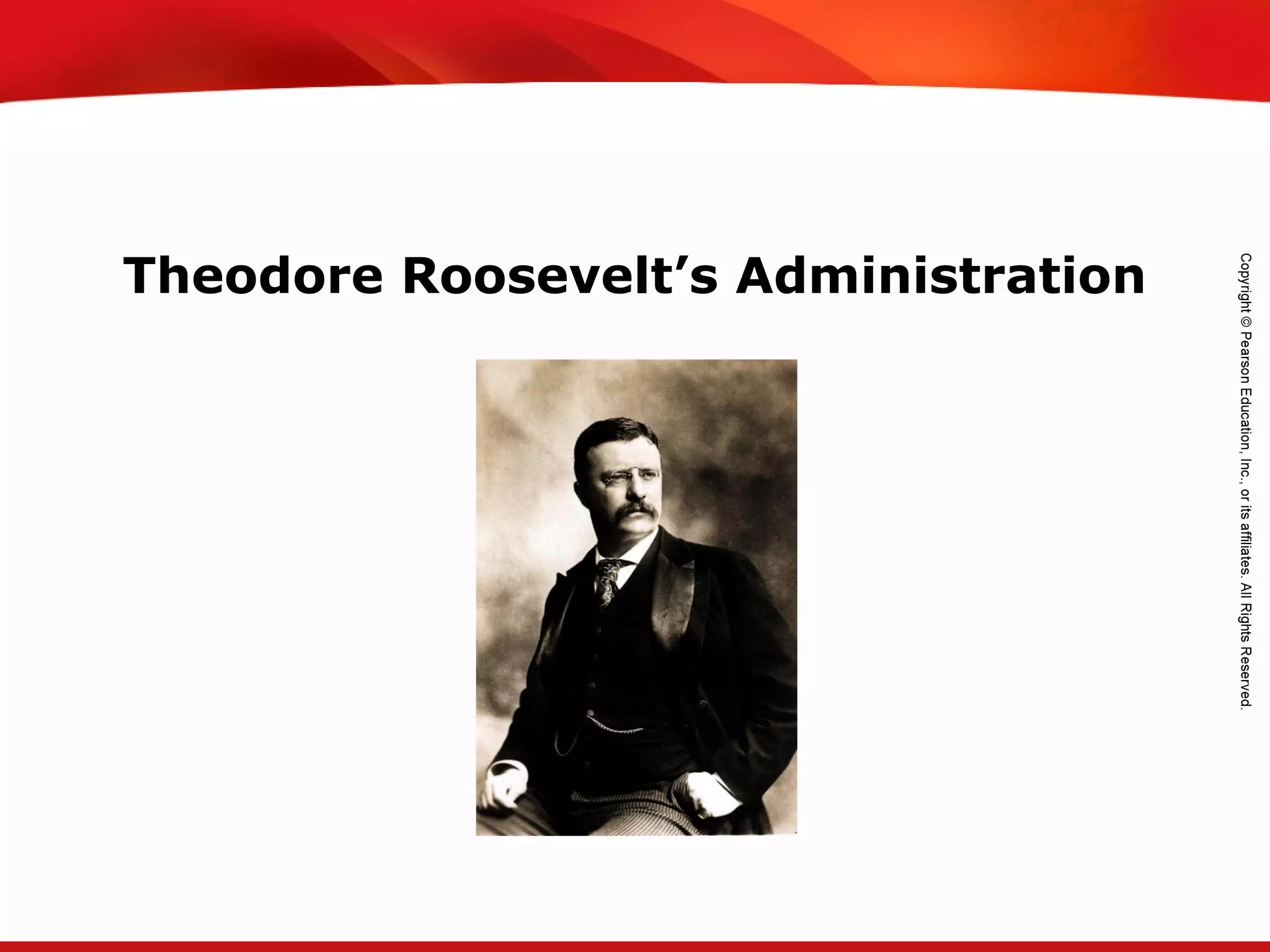 Theodore Roosevelt’s Administration

Copyright © Pearson Education, Inc., or its affiliates. All Rights Reserved.